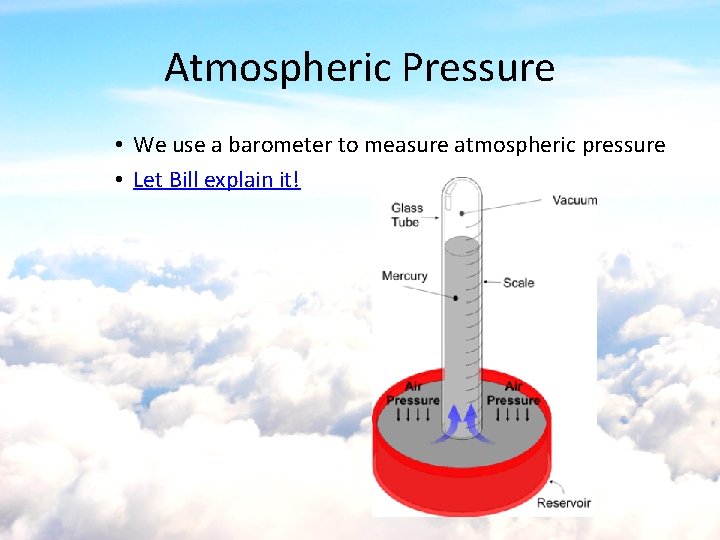 Atmospheric Pressure

• We use a barometer to measure atmospheric pressure
• Let Bill explain it!

Glass Tube
Vacuum
Mercury
Scale
Air Pressure
Air Pressure
Reservoir